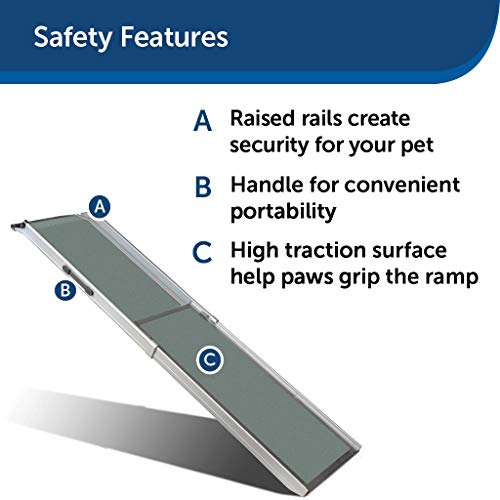 Safety Features

A Raised rails create security for your pet

B Handle for convenient portability

C High traction surface help paws grip the ramp

A

B

C